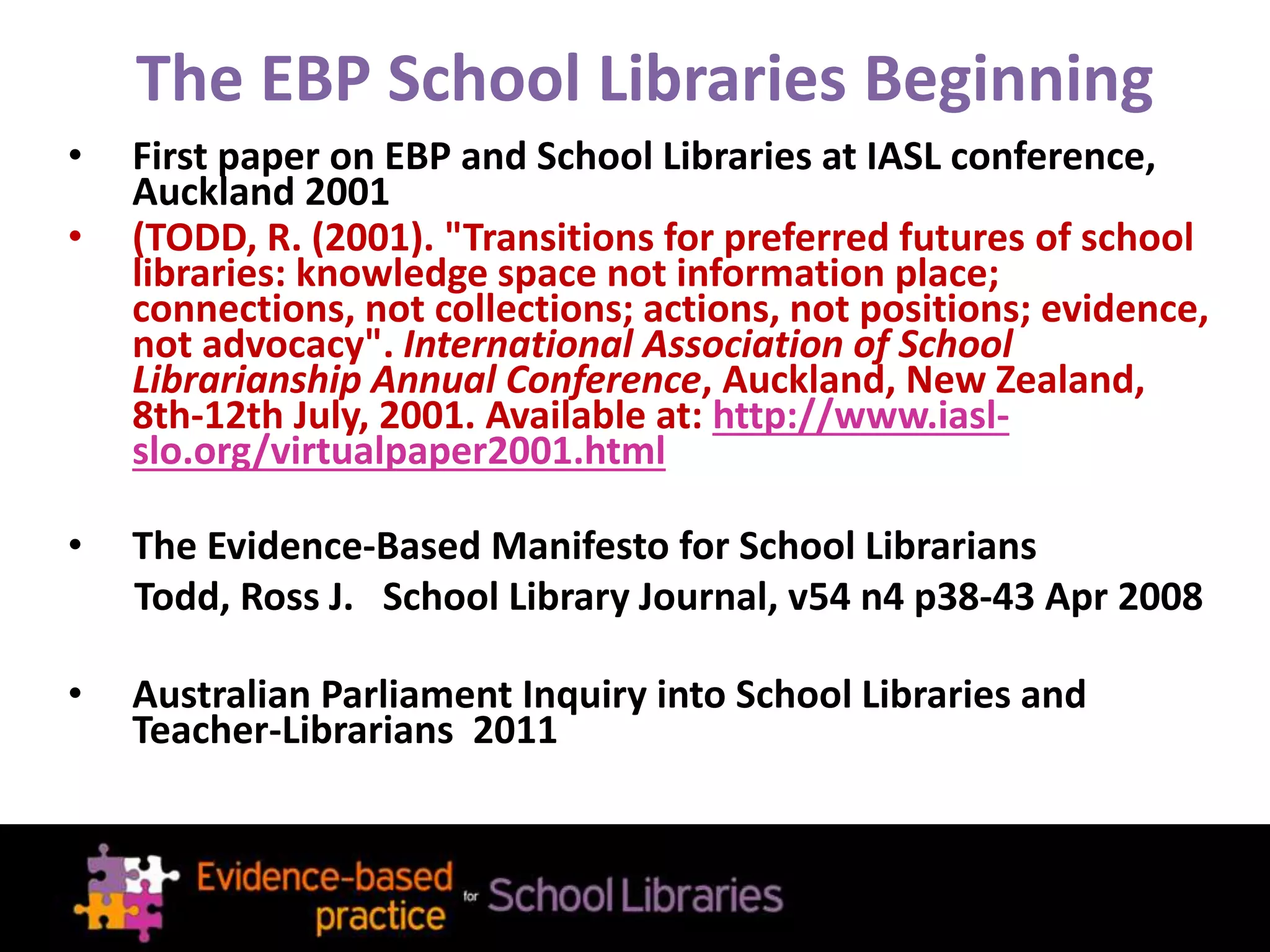 The EBP School Libraries Beginning

• First paper on EBP and School Libraries at IASL conference, Auckland 2001

• (TODD, R. (2001). "Transitions for preferred futures of school libraries: knowledge space not information place; connections, not collections; actions, not positions; evidence, not advocacy". International Association of School Librarianship Annual Conference, Auckland, New Zealand, 8th-12th July, 2001. Available at: http://www.iasl-slo.org/virtualpaper2001.html

• The Evidence-Based Manifesto for School Librarians

Todd, Ross J. School Library Journal, v54 n4 p38-43 Apr 2008

• Australian Parliament Inquiry into School Libraries and Teacher-Librarians 2011

Evidence-based practice for School Libraries